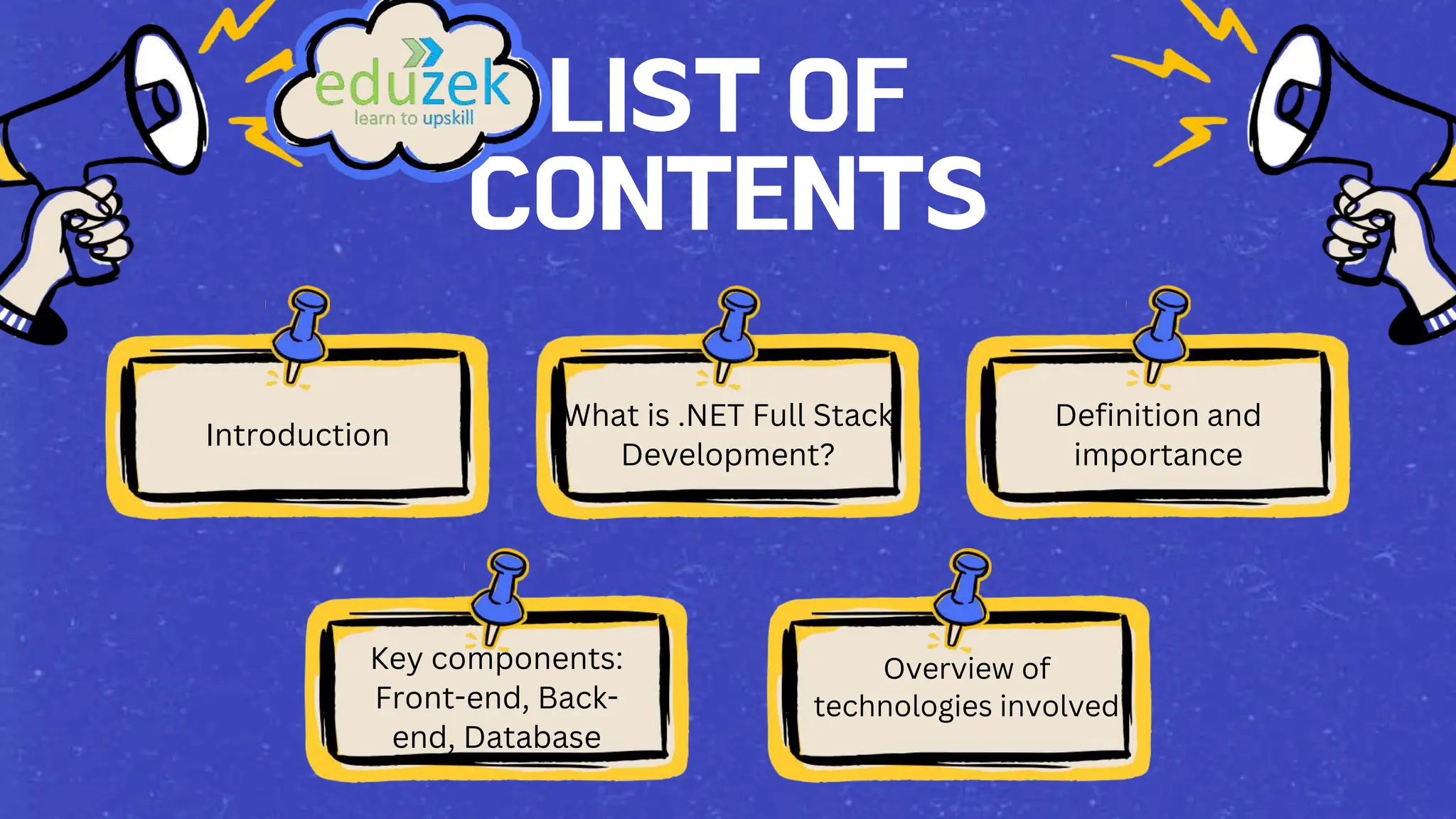 eduzek
learn to upskill

LIST OF CONTENTS

Introduction

What is .NET Full Stack Development?

Definition and importance

Key components: Front-end, Back-end, Database

Overview of technologies involved